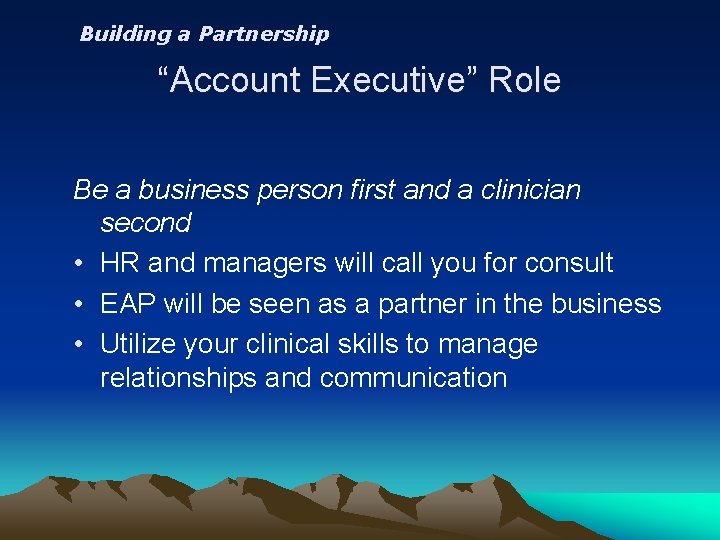 Building a Partnership

“Account Executive” Role

Be a business person first and a clinician second

• HR and managers will call you for consult
• EAP will be seen as a partner in the business
• Utilize your clinical skills to manage relationships and communication